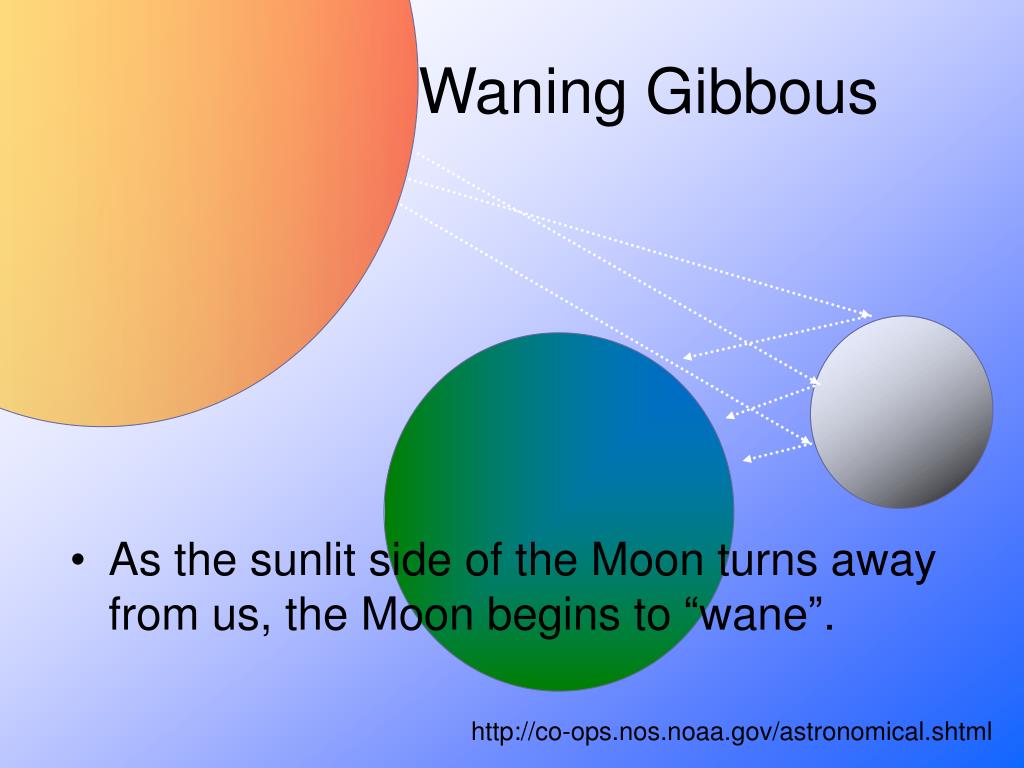 Waning Gibbous

• As the sunlit side of the Moon turns away from us, the Moon begins to “wane”.

http://co-ops.nos.noaa.gov/astronomical.shtml